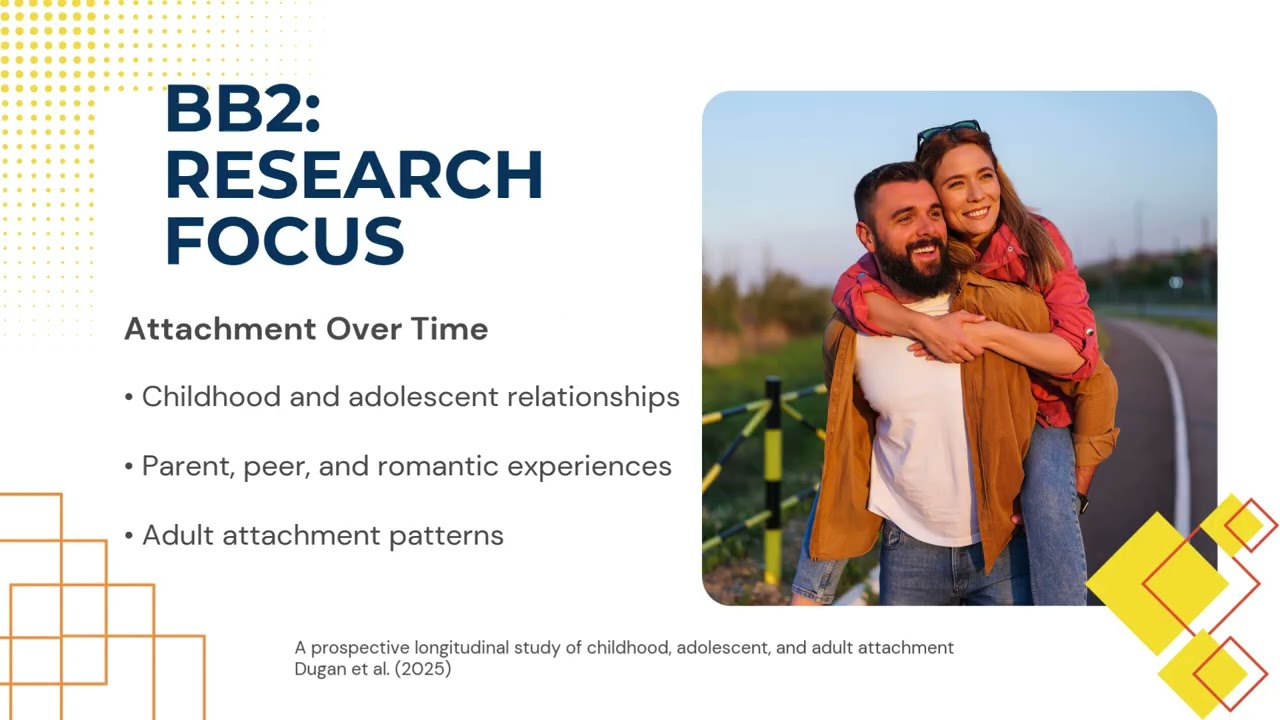 BB2: RESEARCH FOCUS

Attachment Over Time

• Childhood and adolescent relationships

• Parent, peer, and romantic experiences

• Adult attachment patterns

A prospective longitudinal study of childhood, adolescent, and adult attachment
Dugan et al. (2025)